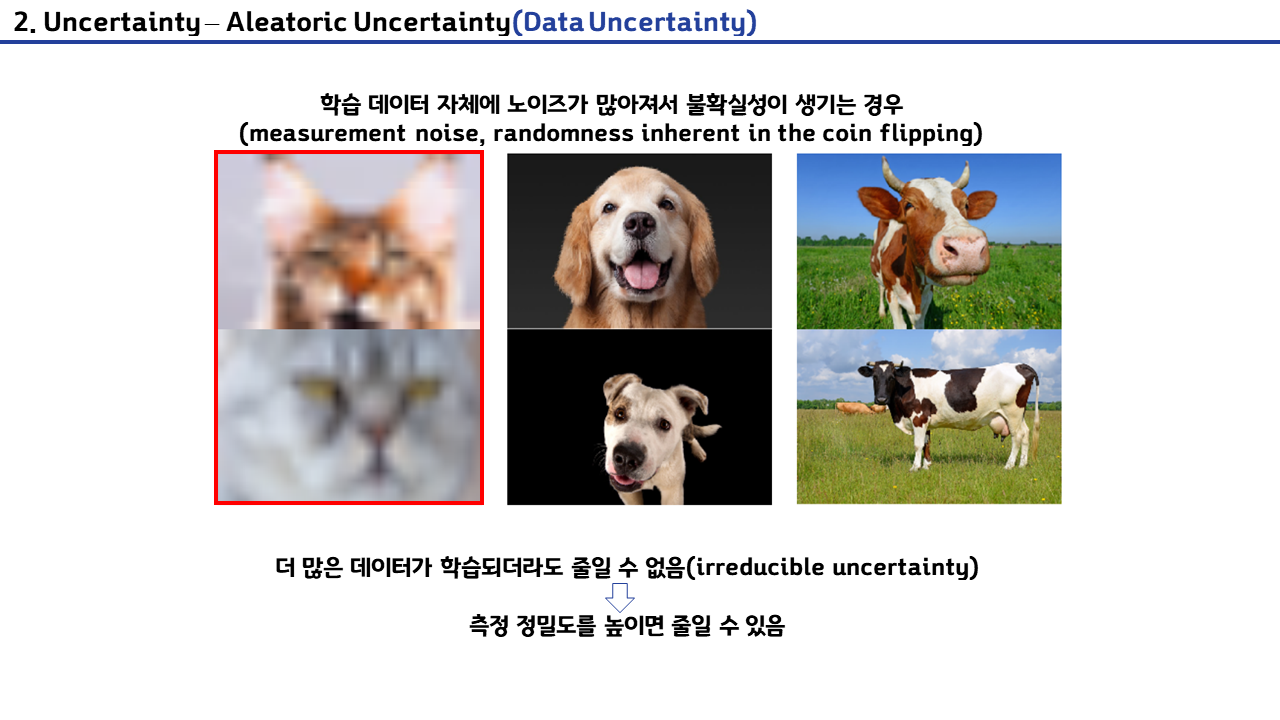 2. Uncertainty – Aleatoric Uncertainty(Data Uncertainty)

학습 데이터 자체에 노이즈가 많아져서 불확실성이 생기는 경우
(measurement noise, randomness inherent in the coin flipping)

더 많은 데이터가 학습되더라도 줄일 수 없음(irreducible uncertainty)

측정 정밀도를 높이면 줄일 수 있음